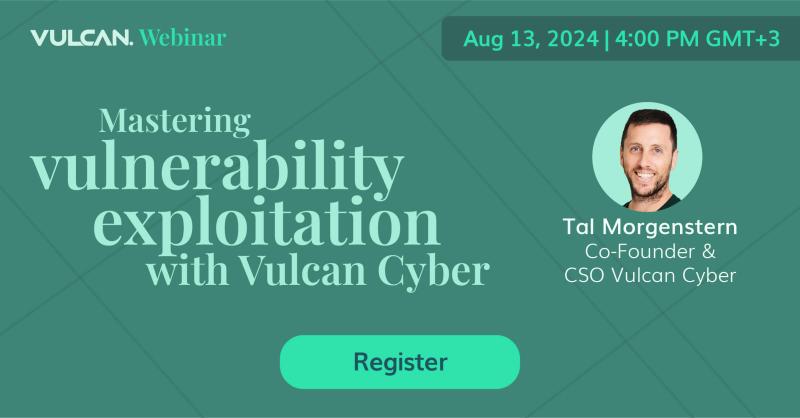 VULCAN. Webinar

Aug 13, 2024 | 4:00 PM GMT+3

Mastering vulnerability exploitation with Vulcan Cyber

Tal Morgenstern
Co-Founder & CSO Vulcan Cyber

Register